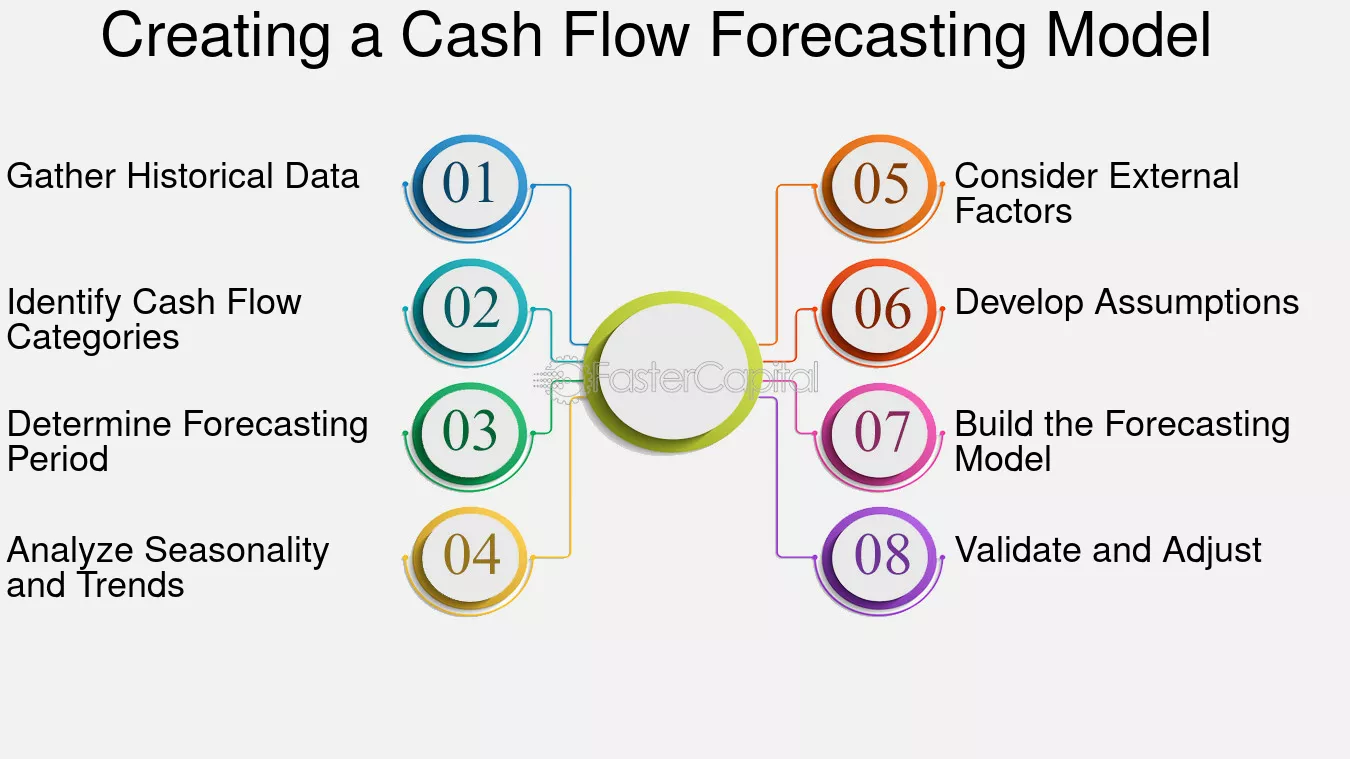 Creating a Cash Flow Forecasting Model

Gather Historical Data
01

Identify Cash Flow Categories
02

Determine Forecasting Period
03

Analyze Seasonality and Trends
04

FasterCapital

05
Consider External Factors

06
Develop Assumptions

07
Build the Forecasting Model

08
Validate and Adjust